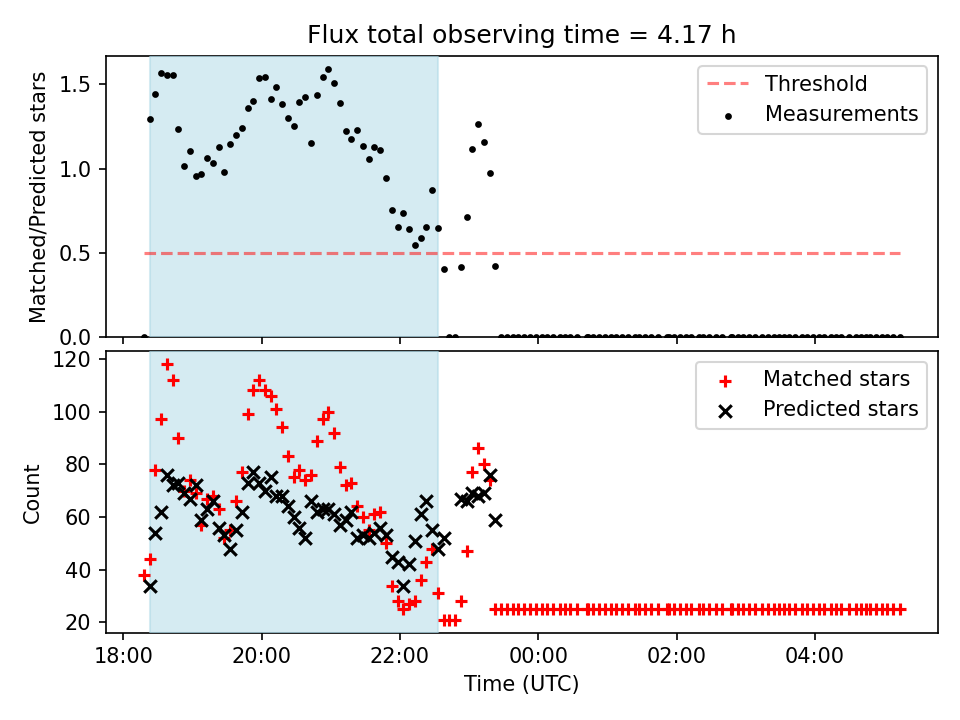 Flux total observing time = 4.17 h

Matched/Predicted stars

1.5
1.0
0.5
0.0

Threshold
Measurements

Count

120
100
80
60
40
20

Matched stars
Predicted stars

18:00
20:00
22:00
00:00
02:00
04:00

Time (UTC)